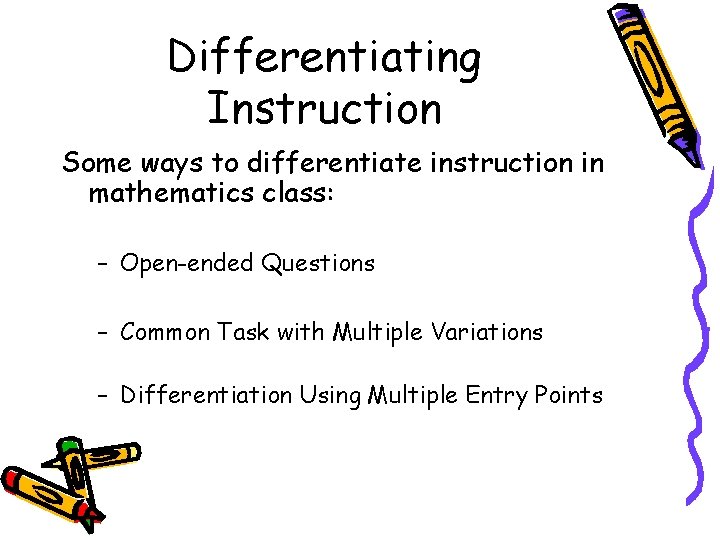 Differentiating Instruction

Some ways to differentiate instruction in mathematics class:

– Open-ended Questions

– Common Task with Multiple Variations

– Differentiation Using Multiple Entry Points